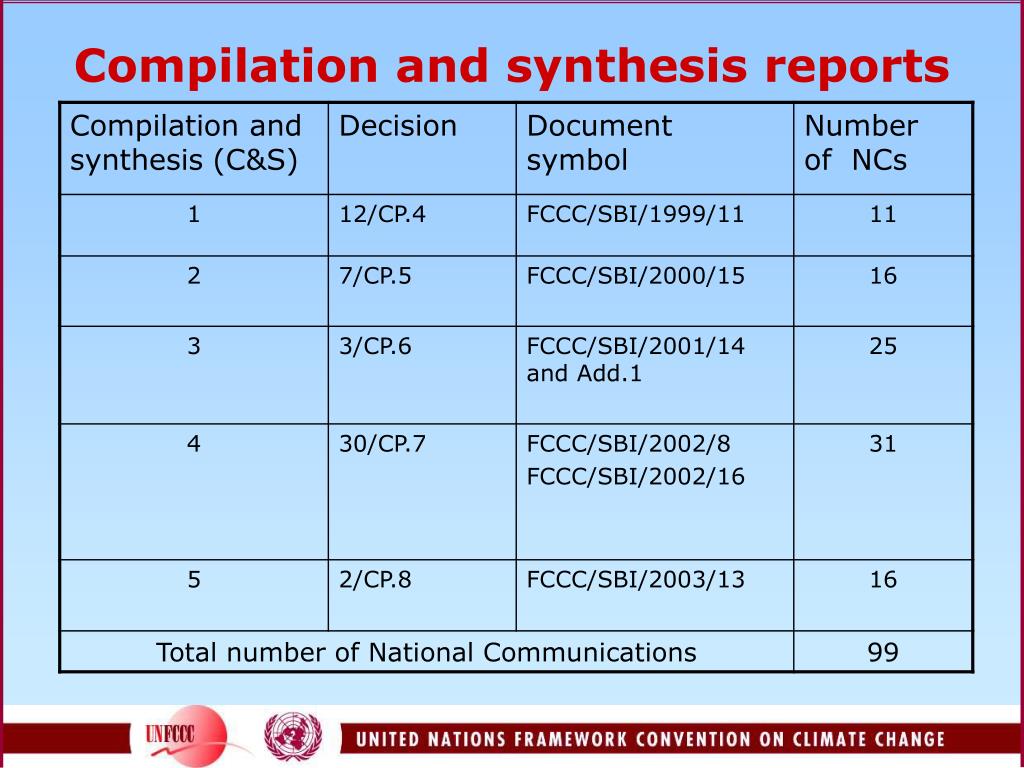 Compilation and synthesis reports

| Compilation and synthesis (C&S) | Decision | Document symbol | Number of NCs |
|---|---|---|---|
| 1 | 12/CP.4 | FCCC/SBI/1999/11 | 11 |
| 2 | 7/CP.5 | FCCC/SBI/2000/15 | 16 |
| 3 | 3/CP.6 | FCCC/SBI/2001/14 and Add.1 | 25 |
| 4 | 30/CP.7 | FCCC/SBI/2002/8 FCCC/SBI/2002/16 | 31 |
| 5 | 2/CP.8 | FCCC/SBI/2003/13 | 16 |
| Total number of National Communications | | | 99 |

UNFCCC

UNITED NATIONS FRAMEWORK CONVENTION ON CLIMATE CHANGE